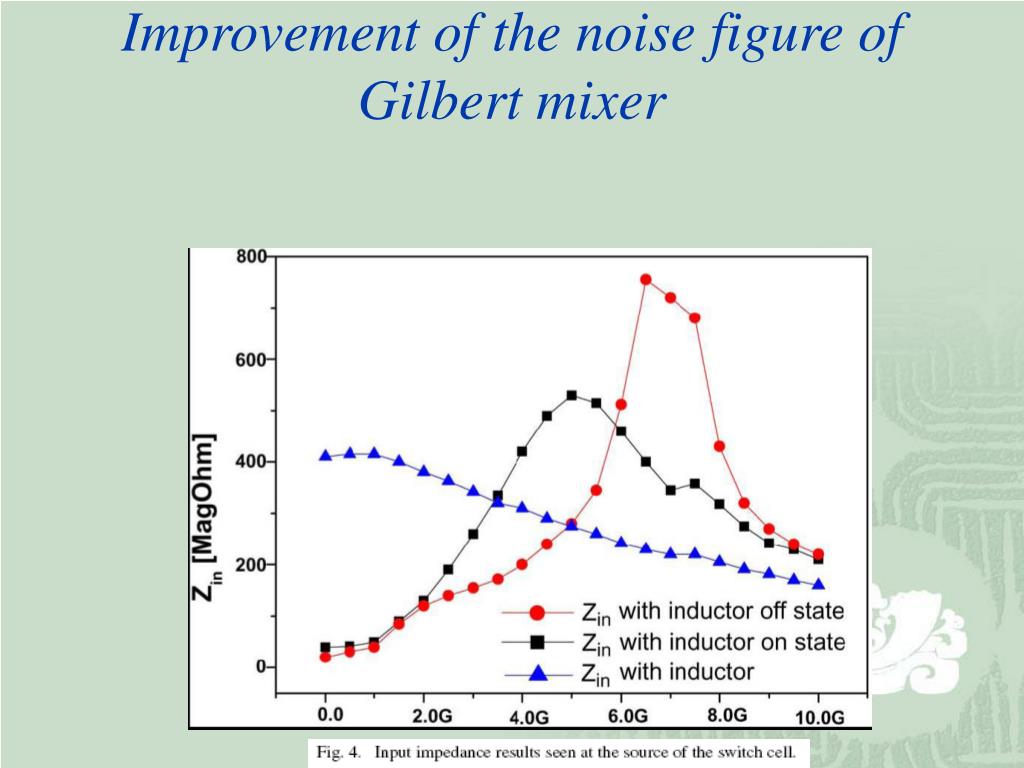 Improvement of the noise figure of Gilbert mixer

800
600
400
200
0
$Z_{in}$ [MagOhm]
0.0
2.0G
4.0G
6.0G
8.0G
10.0G

$Z_{in}$ with inductor off state
$Z_{in}$ with inductor on state
$Z_{in}$ with inductor

Fig. 4. Input impedance results seen at the source of the switch cell.